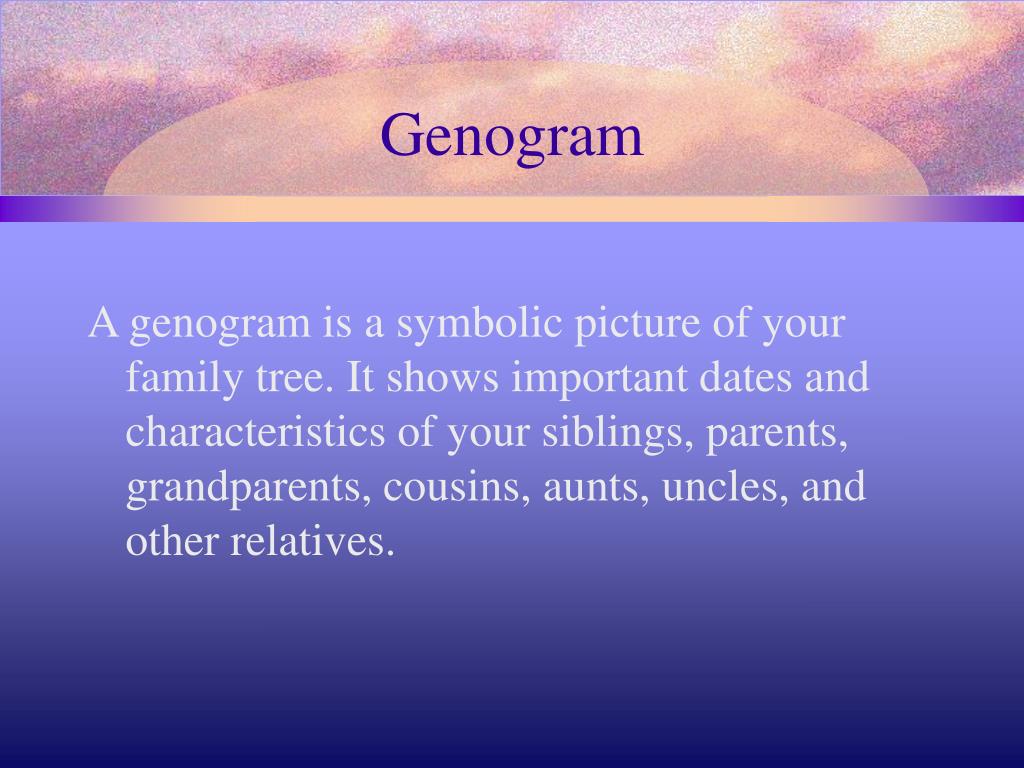 Genogram

A genogram is a symbolic picture of your family tree. It shows important dates and characteristics of your siblings, parents, grandparents, cousins, aunts, uncles, and other relatives.